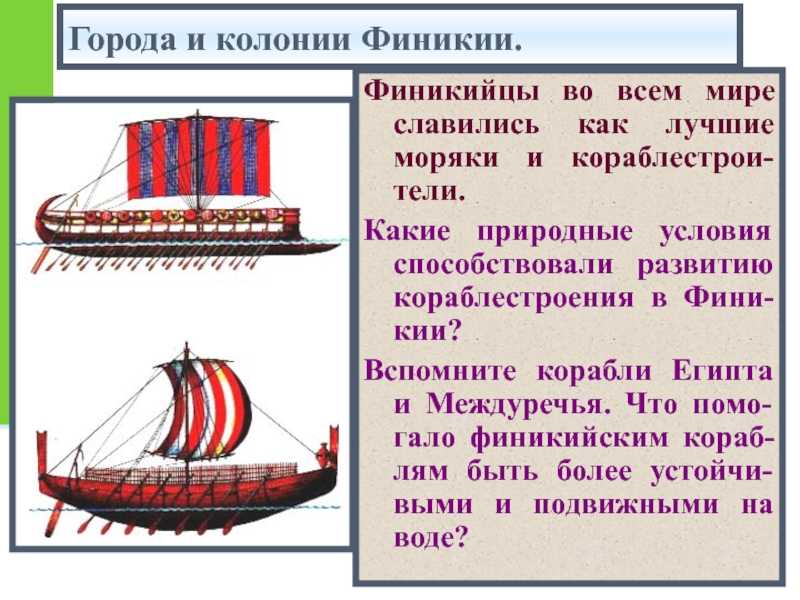 Города и колонии Финикии.

Финикийцы во всем мире славились как лучшие моряки и кораблестроители.

Какие природные условия способствовали развитию кораблестроения в Финикии?

Вспомните корабли Египта и Междуречья. Что помогало финикийским кораблям быть более устойчивыми и подвижными на воде?